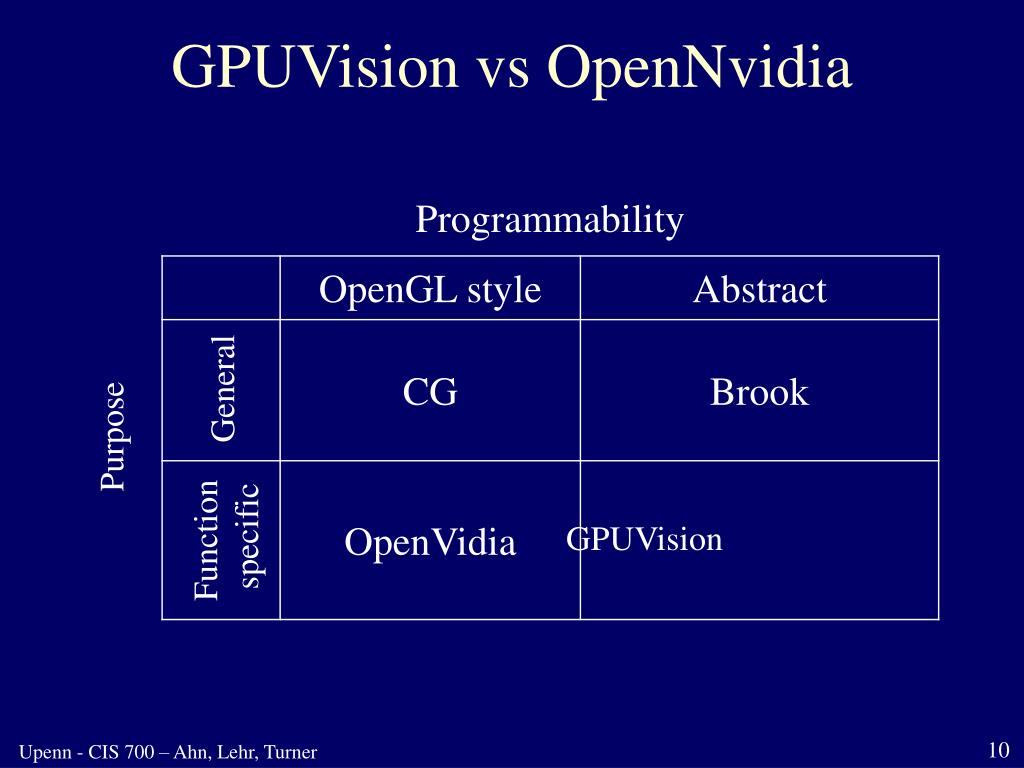 GPUVision vs OpenNvidia

Programmability

Purpose

| | OpenGL style | Abstract |
|---|---|---|
| General | CG | Brook |
| Function specific | OpenVidia | GPUVision |

Upenn - CIS 700 – Ahn, Lehr, Turner

10